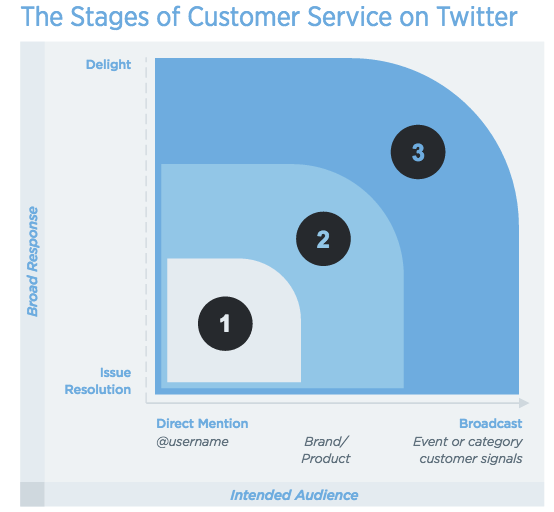 The Stages of Customer Service on Twitter

Broad Response

Delight

Issue Resolution

3

2

1

Direct Mention
@username

Brand/ Product

Broadcast
Event or category customer signals

Intended Audience